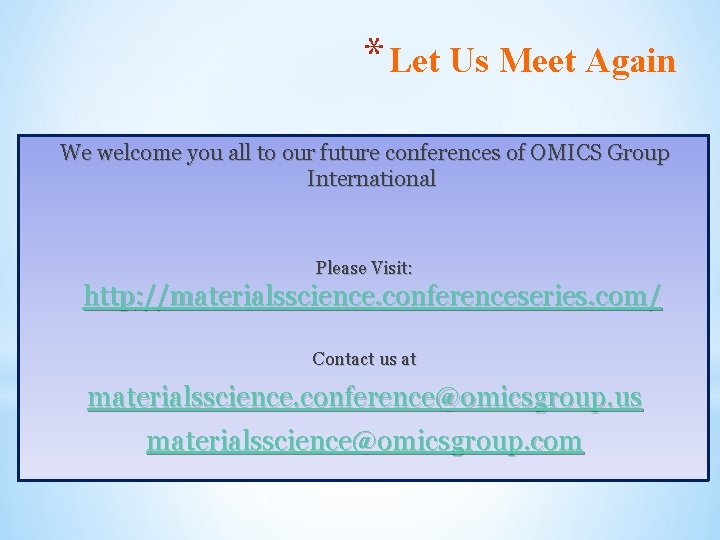 * Let Us Meet Again

We welcome you all to our future conferences of OMICS Group International

Please Visit:
http://materialsscience.conferenceseries.com/

Contact us at

materialsscience.conference@omicsgroup.us

materialsscience@omicsgroup.com